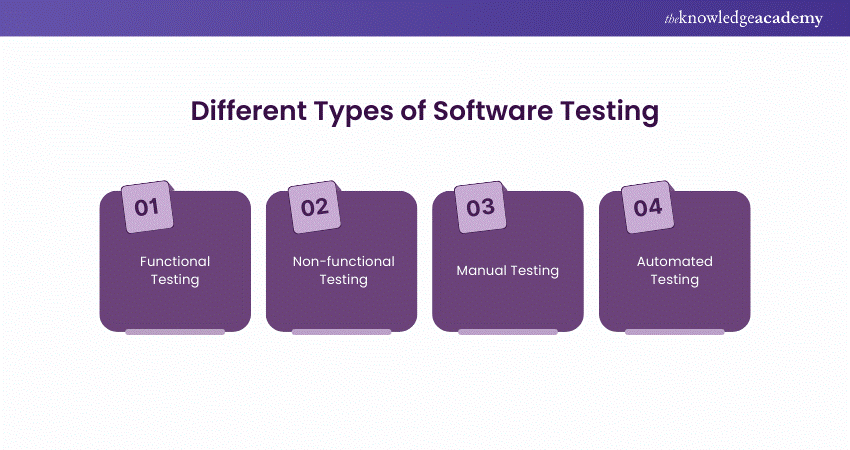 theknowledgeacademy

Different Types of Software Testing

01
Functional Testing

02
Non-functional Testing

03
Manual Testing

04
Automated Testing